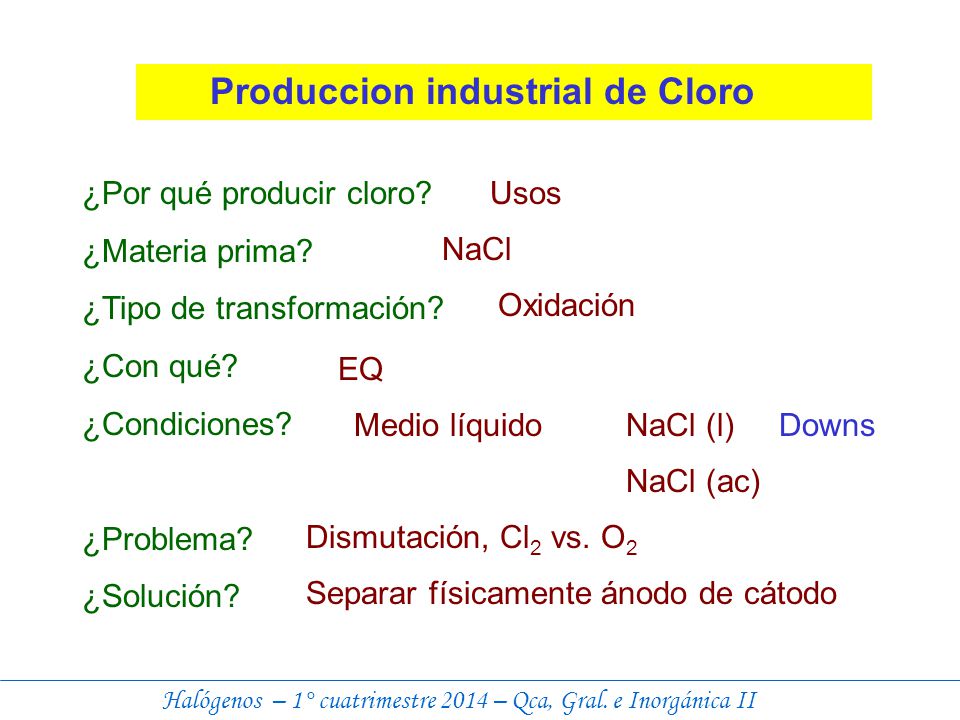 Produccion industrial de Cloro

¿Por qué producir cloro? Usos

¿Materia prima? NaCl

¿Tipo de transformación? Oxidación

¿Con qué? EQ

¿Condiciones? Medio líquido NaCl (l) Downs

NaCl (ac)

¿Problema? Dismutación, $Cl_2$ vs. $O_2$

¿Solución? Separar físicamente ánodo de cátodo

Halógenos – 1° cuatrimestre 2014 – Qca, Gral. e Inorgánica II